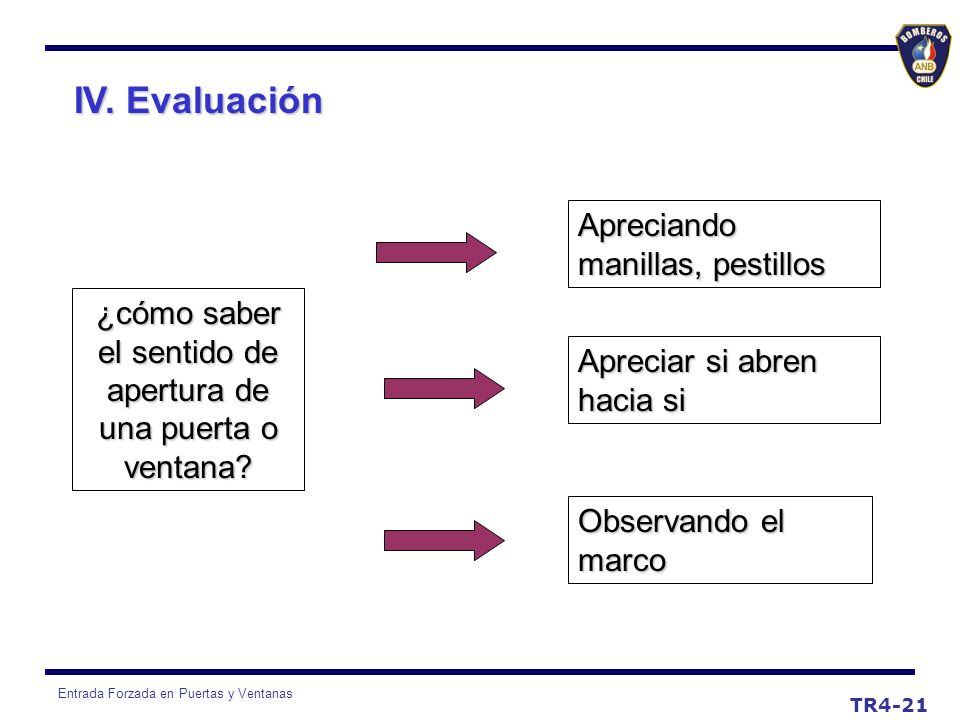 BOMBEROS
ANB
CHILE

IV. Evaluación

¿cómo saber el sentido de apertura de una puerta o ventana?

Apreciando manillas, pestillos

Apreciar si abren hacia si

Observando el marco

Entrada Forzada en Puertas y Ventanas

TR4-21